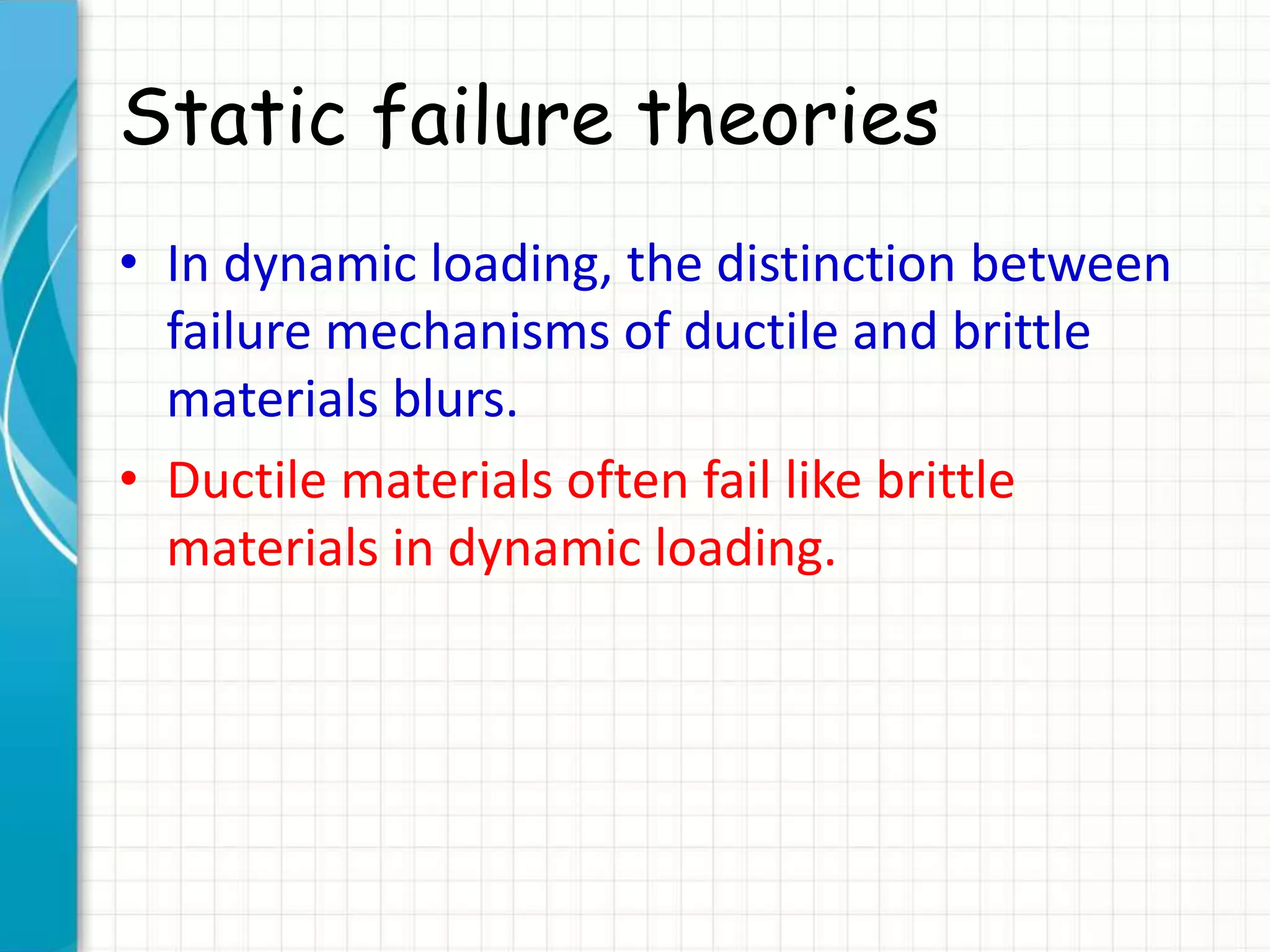 Static failure theories

• In dynamic loading, the distinction between failure mechanisms of ductile and brittle materials blurs.

• Ductile materials often fail like brittle materials in dynamic loading.